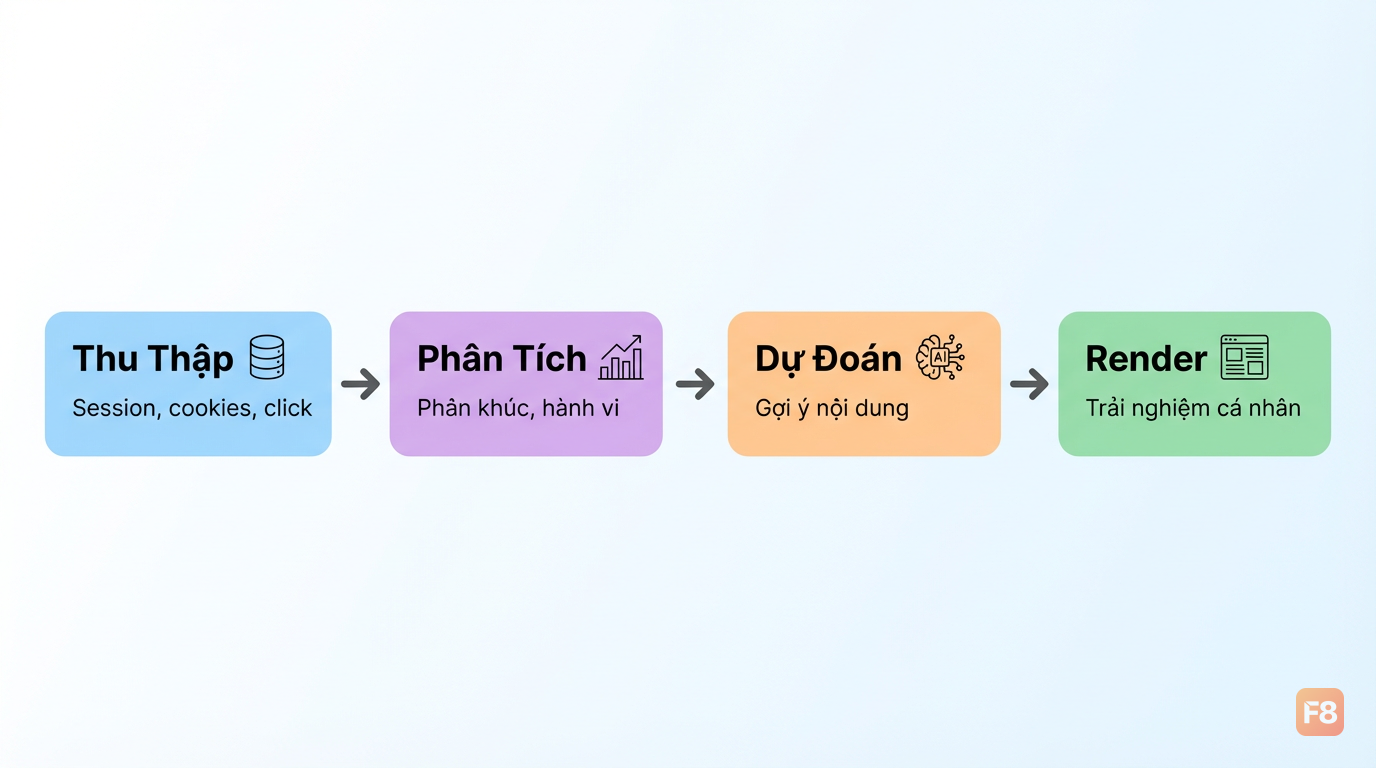 Thu Thập
Session, cookies, click

Phân Tích
Phân khúc, hành vi

Dự Đoán
AI
Gợi ý nội dung

Render
Trải nghiệm cá nhân

F8